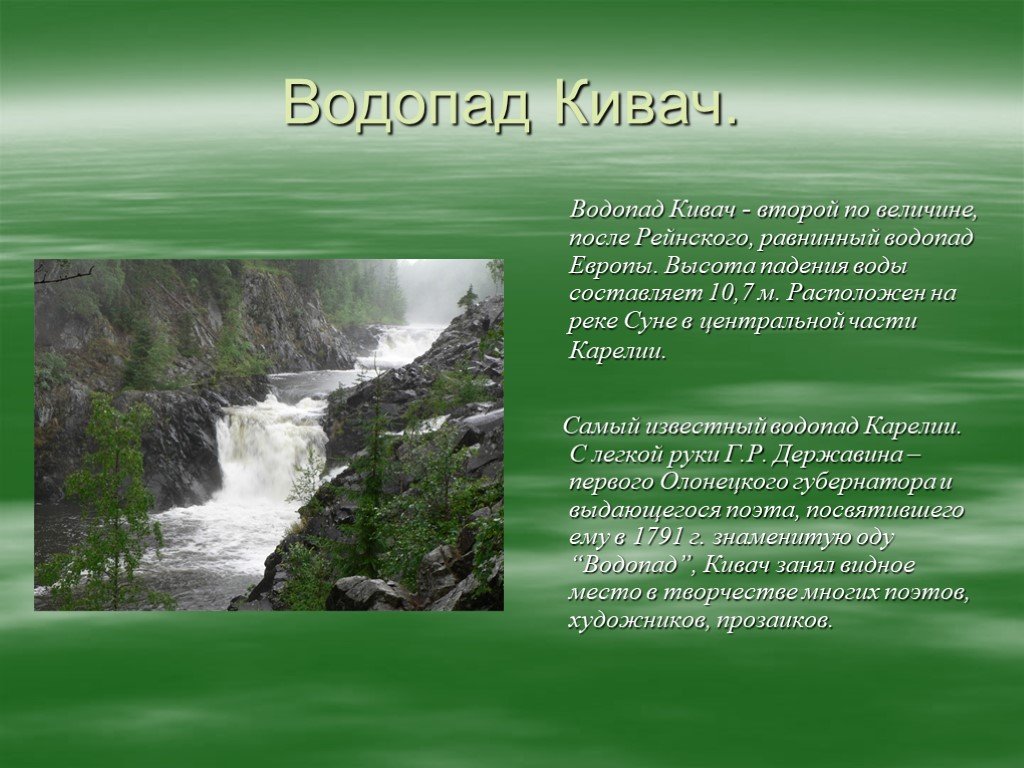 Водопад Кивач.

Водопад Кивач - второй по величине, после Рейнского, равнинный водопад Европы. Высота падения воды составляет 10,7 м. Расположен на реке Суне в центральной части Карелии.

Самый известный водопад Карелии. С легкой руки Г.Р. Державина – первого Олонецкого губернатора и выдающегося поэта, посвятившего ему в 1791 г. знаменитую оду “Водопад”, Кивач занял видное место в творчестве многих поэтов, художников, прозаиков.